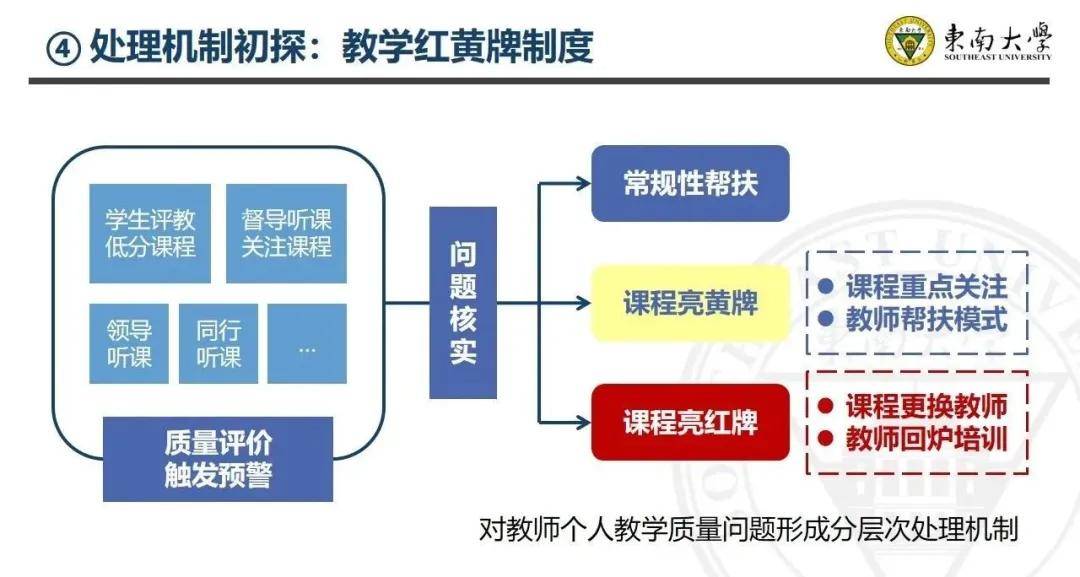 ④ 处理机制初探：教学红黄牌制度

東南大學
SOUTHEAST UNIVERSITY

学生评教低分课程

督导听课关注课程

领导听课

同行听课

…

质量评价触发预警

问题核实

常规性帮扶

课程亮黄牌

● 课程重点关注
● 教师帮扶模式

课程亮红牌

● 课程更换教师
● 教师回炉培训

对教师个人教学质量问题形成分层次处理机制